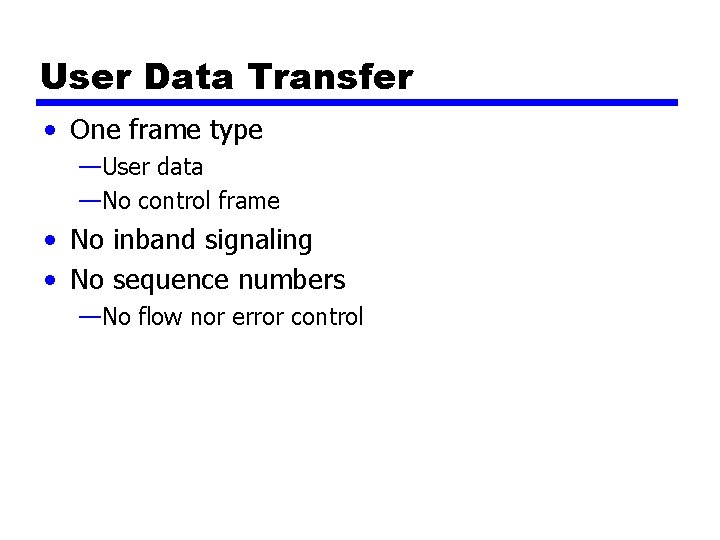 User Data Transfer

• One frame type
—User data
—No control frame
• No inband signaling
• No sequence numbers
—No flow nor error control